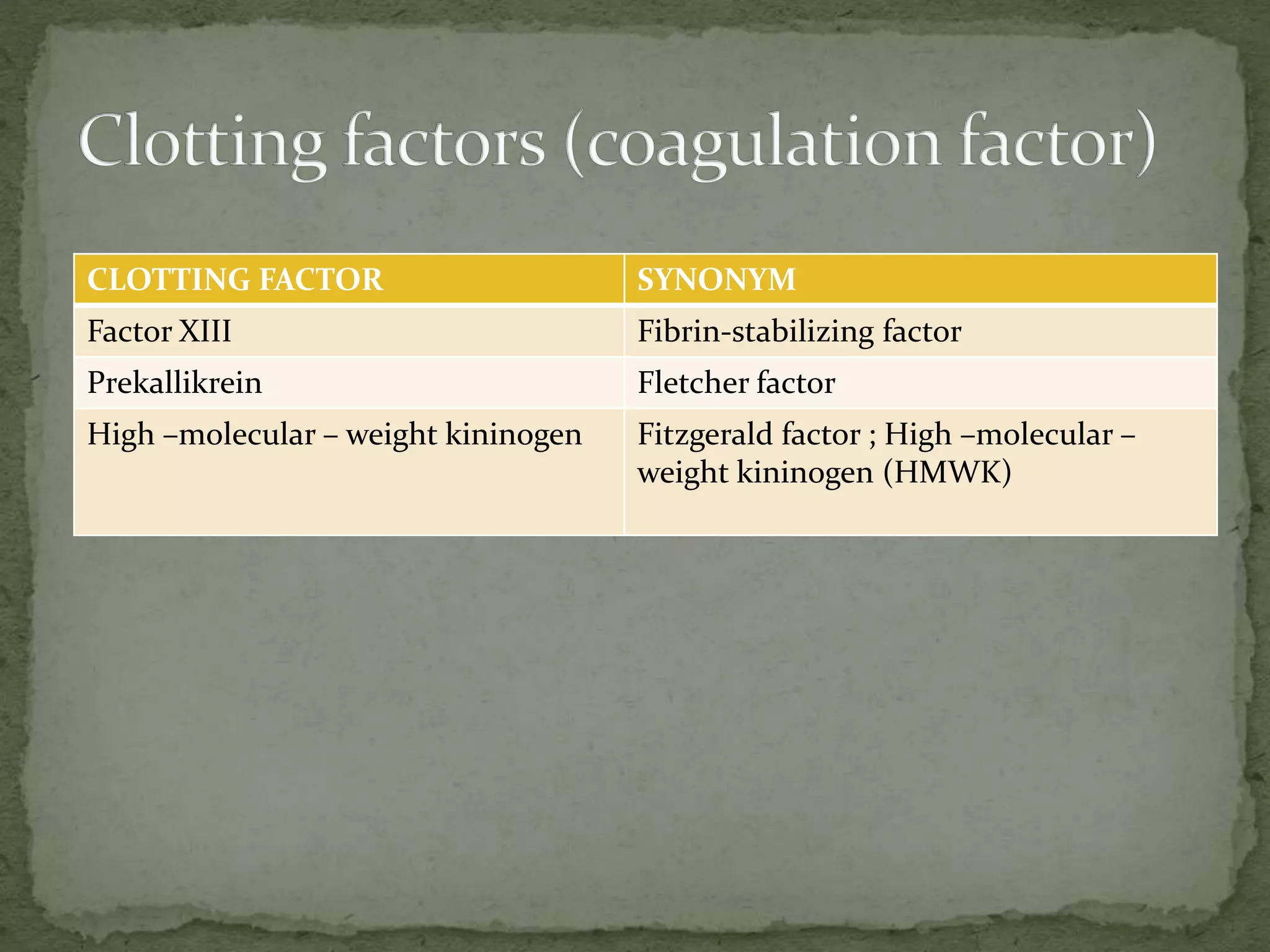 Clotting factors (coagulation factor)

| CLOTTING FACTOR | SYNONYM |
|---|---|
| Factor XIII | Fibrin-stabilizing factor |
| Prekallikrein | Fletcher factor |
| High –molecular – weight kininogen | Fitzgerald factor ; High –molecular – weight kininogen (HMWK) |